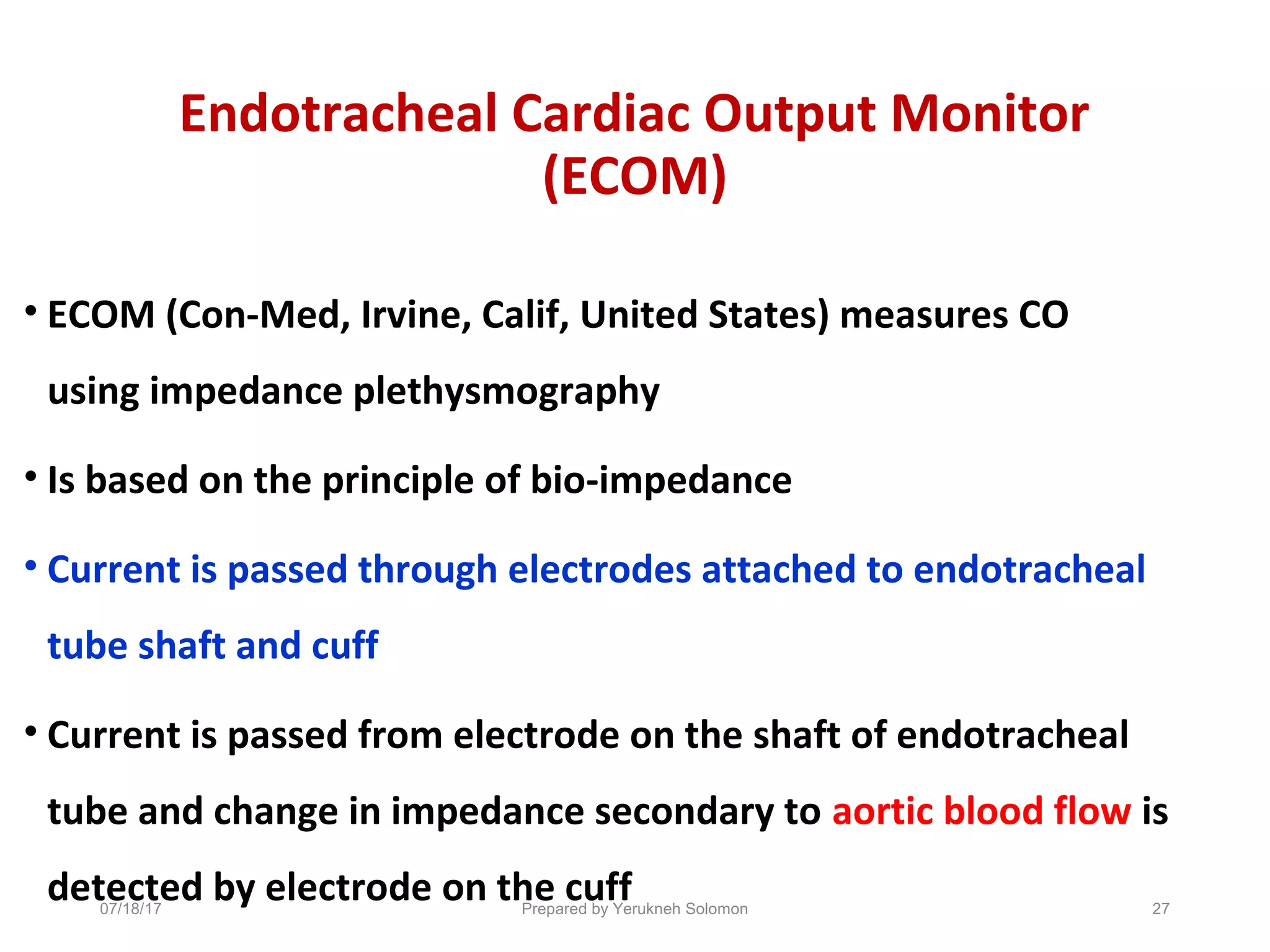 Endotracheal Cardiac Output Monitor (ECOM)

• ECOM (Con-Med, Irvine, Calif, United States) measures CO using impedance plethysmography

• Is based on the principle of bio-impedance

• Current is passed through electrodes attached to endotracheal tube shaft and cuff

• Current is passed from electrode on the shaft of endotracheal tube and change in impedance secondary to aortic blood flow is detected by electrode on the cuff

07/18/17 Prepared by Yerukneh Solomon 27